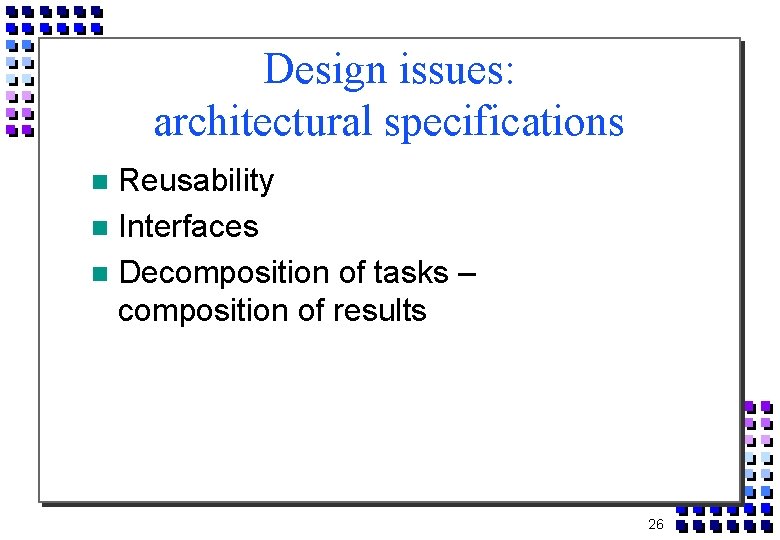 Design issues:
architectural specifications

- Reusability
- Interfaces
- Decomposition of tasks – composition of results

26